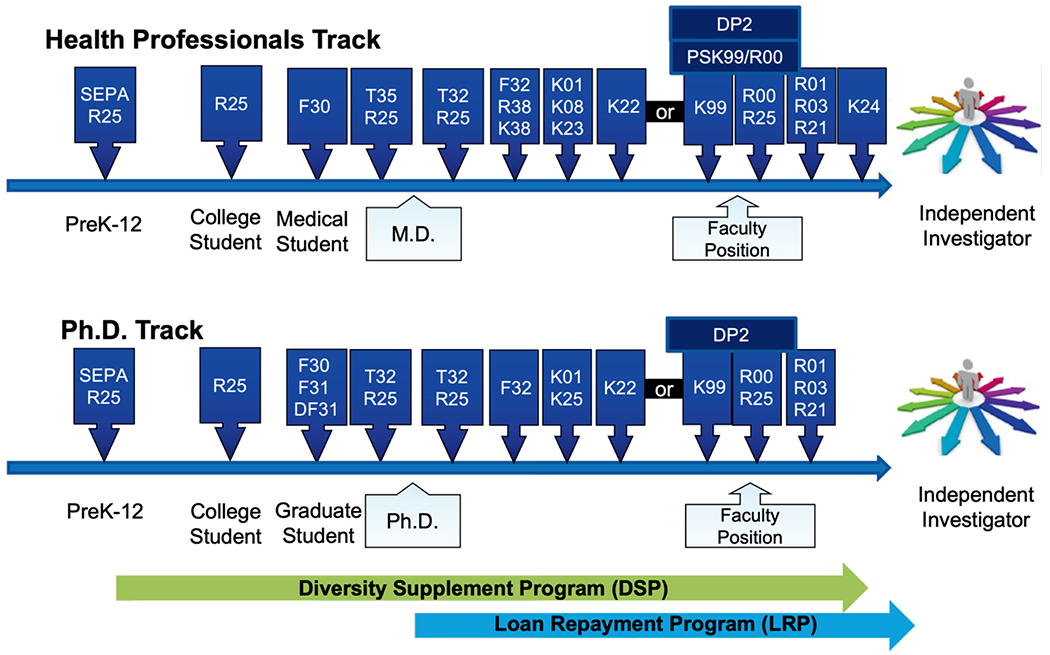 Health Professionals Track

DP2

PSK99/R00

SEPA R25

R25

F30

T35 R25

T32 R25

F32 R38 K38

K01 K08 K23

K22

or

K99

R00 R25

R01 R03 R21

K24

PreK-12

College Student

Medical Student

M.D.

Faculty Position

Independent Investigator

Ph.D. Track

DP2

SEPA R25

R25

F30 F31 DF31

T32 R25

T32 R25

F32

K01 K25

K22

or

K99

R00 R25

R01 R03 R21

PreK-12

College Student

Graduate Student

Ph.D.

Faculty Position

Independent Investigator

Diversity Supplement Program (DSP)

Loan Repayment Program (LRP)